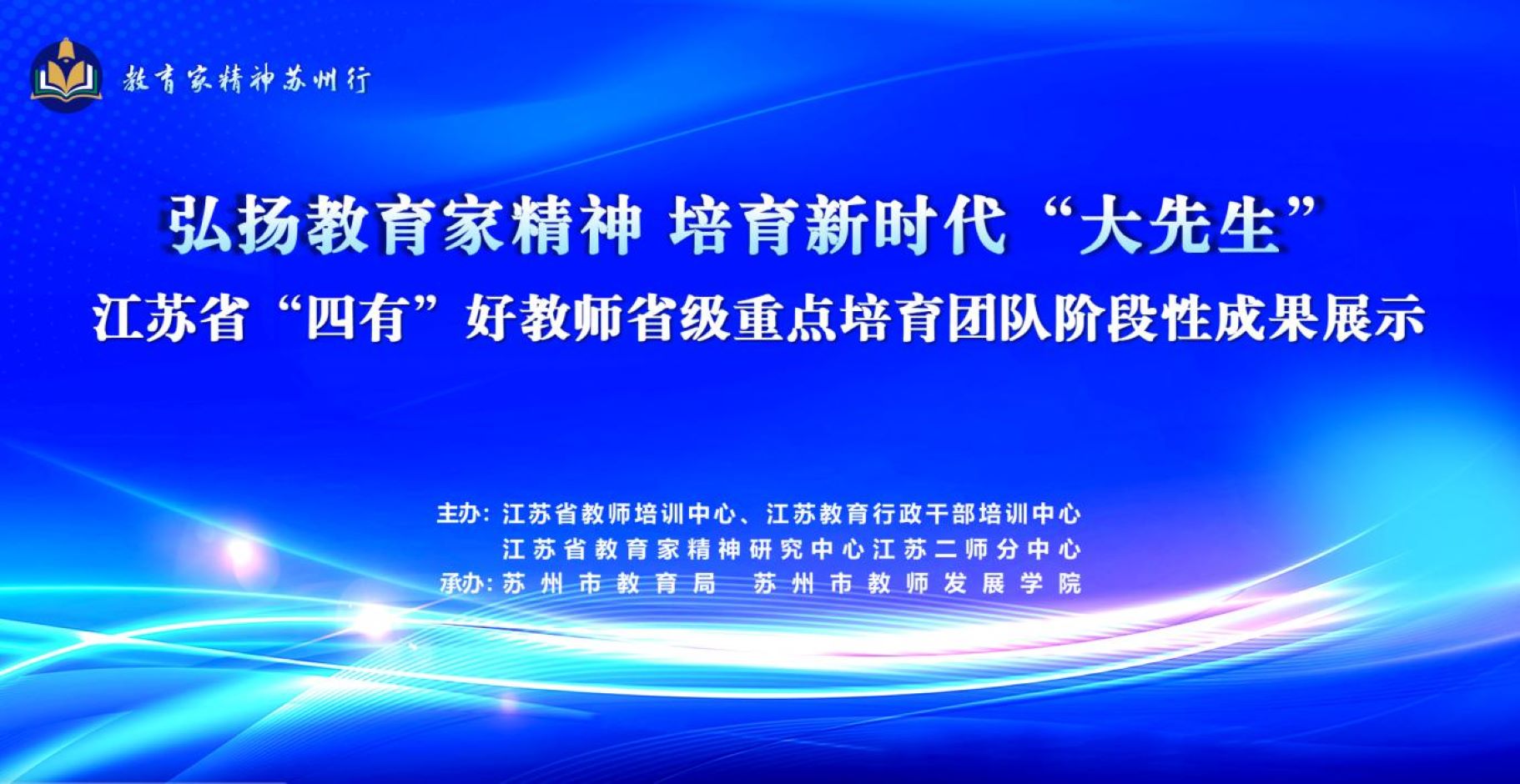 教育家精神苏州行

弘扬教育家精神 培育新时代“大先生”

江苏省“四有”好教师省级重点培育团队阶段性成果展示

主办：江苏省教师培训中心、江苏教育行政干部培训中心
江苏省教育家精神研究中心江苏二师分中心
承办：苏州市教育局 苏州市教师发展学院